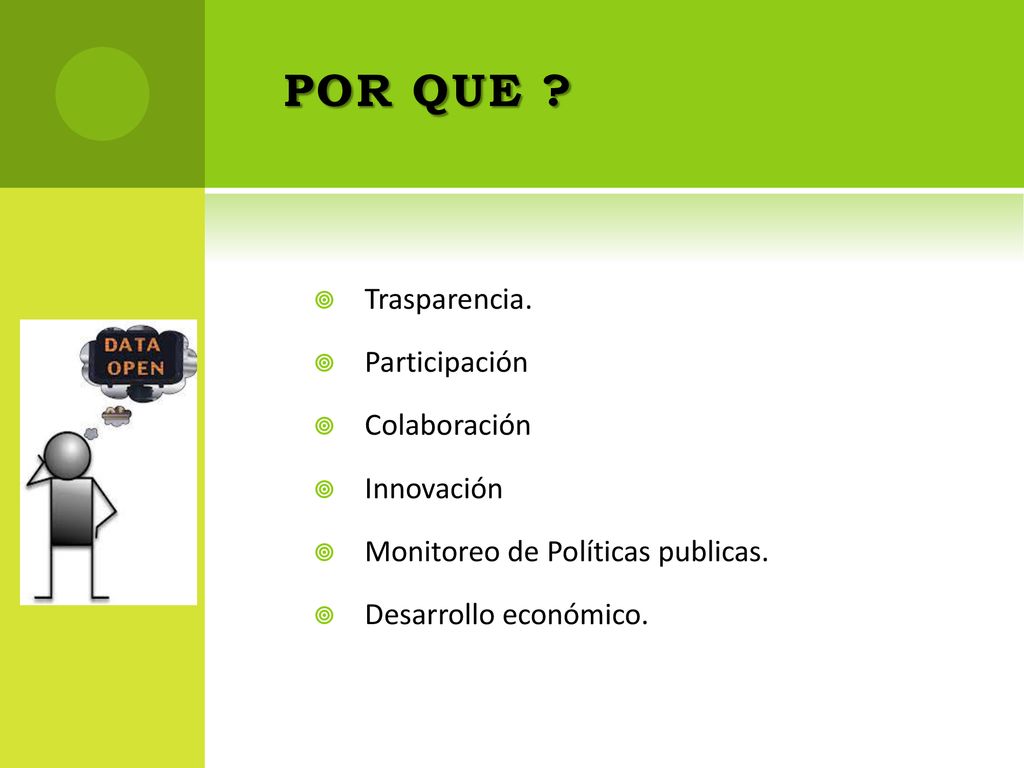 POR QUE ?

DATA OPEN

Trasparencia.

Participación

Colaboración

Innovación

Monitoreo de Políticas publicas.

Desarrollo económico.